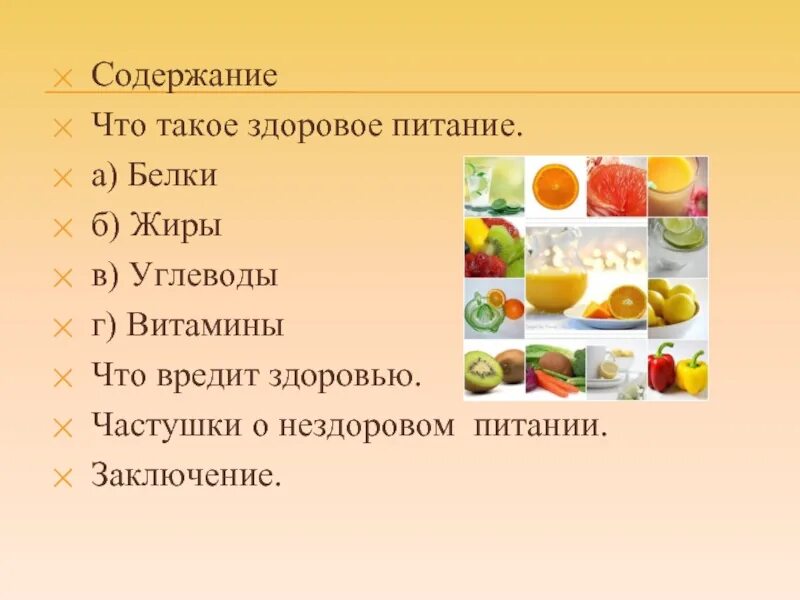 Содержание

Что такое здоровое питание.

а) Белки

б) Жиры

в) Углеводы

г) Витамины

Что вредит здоровью.

Частушки о нездоровом питании.

Заключение.